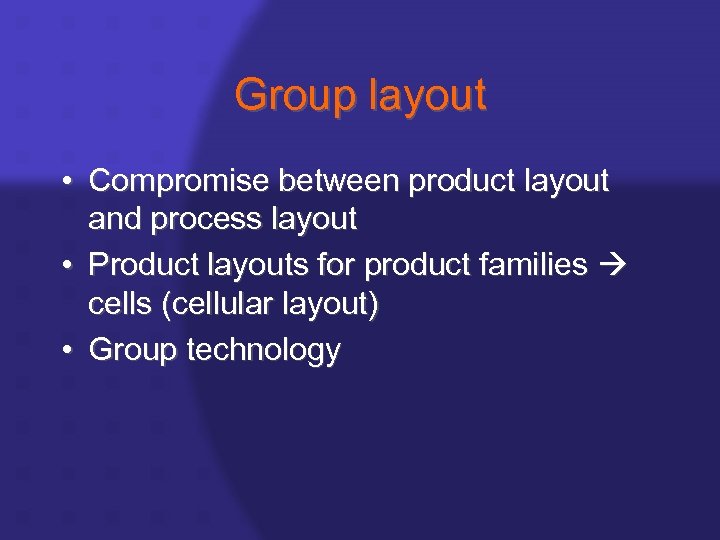 Group layout

• Compromise between product layout and process layout
• Product layouts for product families → cells (cellular layout)
• Group technology